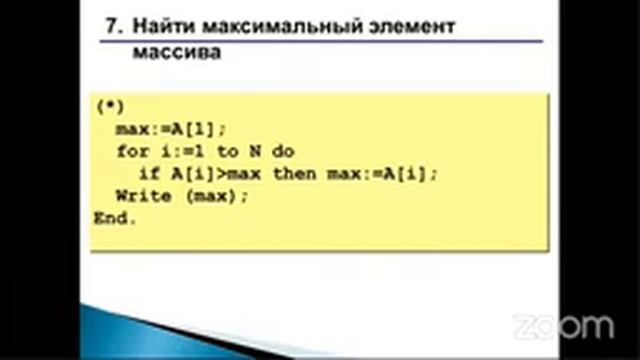 7. Найти максимальный элемент массива

(*)
max:=A[1];
for i:=1 to N do
if A[i]>max then max:=A[i];
Write (max);
End.

zoom